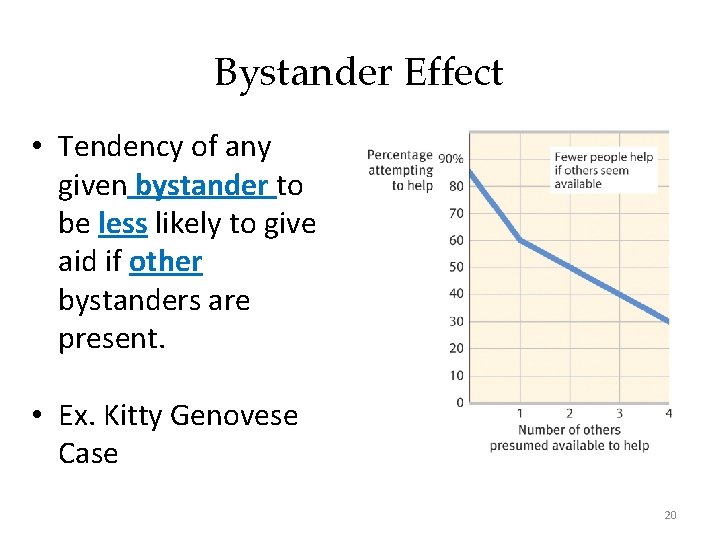 Bystander Effect

• Tendency of any given bystander to be less likely to give aid if other bystanders are present.

• Ex. Kitty Genovese Case

Percentage attempting to help

90%
80
70
60
50
40
30
20
10
0

Fewer people help if others seem available

1 2 3 4

Number of others presumed available to help

20